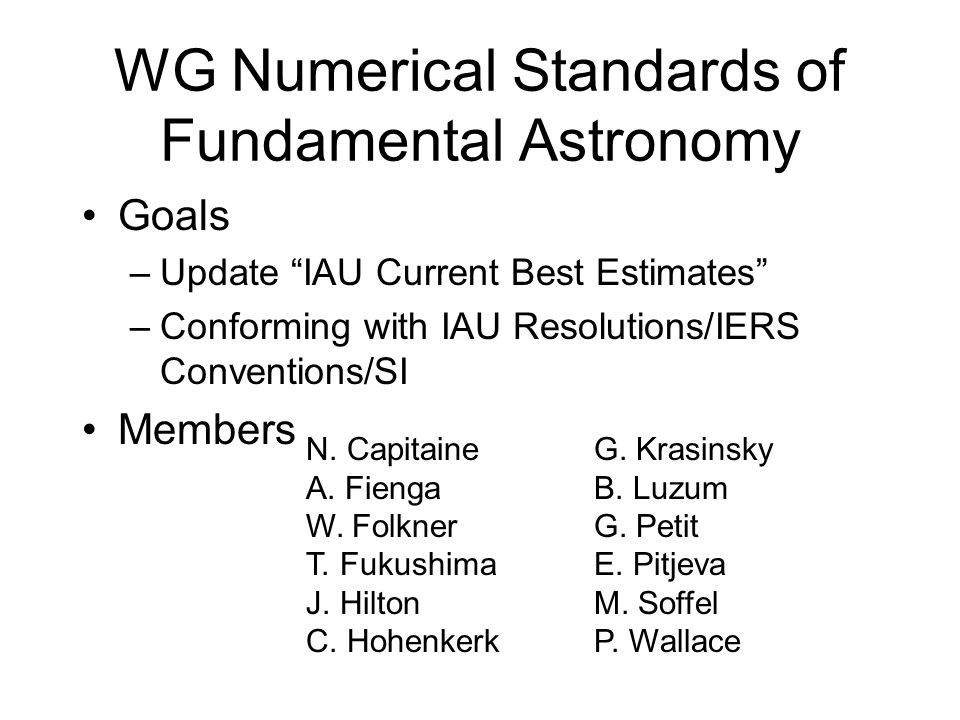 WG Numerical Standards of Fundamental Astronomy

• Goals

– Update “IAU Current Best Estimates”

– Conforming with IAU Resolutions/IERS Conventions/SI

• Members

N. Capitaine
A. Fienga
W. Folkner
T. Fukushima
J. Hilton
C. Hohenkerk

G. Krasinsky
B. Luzum
G. Petit
E. Pitjeva
M. Soffel
P. Wallace